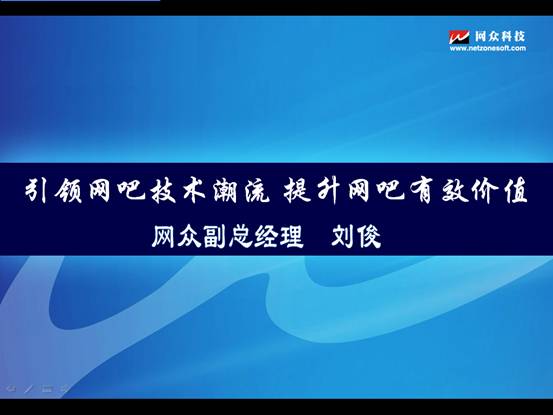 网众科技
www.netzonesoft.com

引领网吧技术潮流 提升网吧有效价值

网众副总经理 刘俊